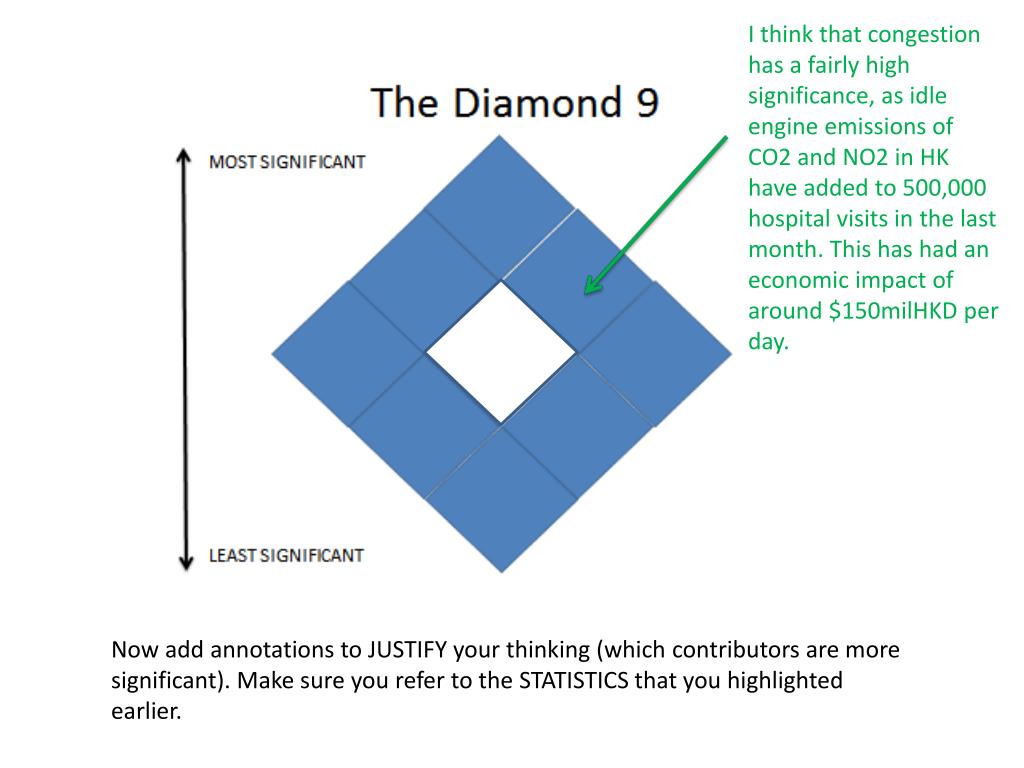 The Diamond 9

MOST SIGNIFICANT

LEAST SIGNIFICANT

I think that congestion has a fairly high significance, as idle engine emissions of CO2 and NO2 in HK have added to 500,000 hospital visits in the last month. This has had an economic impact of around $150milHKD per day.

Now add annotations to JUSTIFY your thinking (which contributors are more significant). Make sure you refer to the STATISTICS that you highlighted earlier.